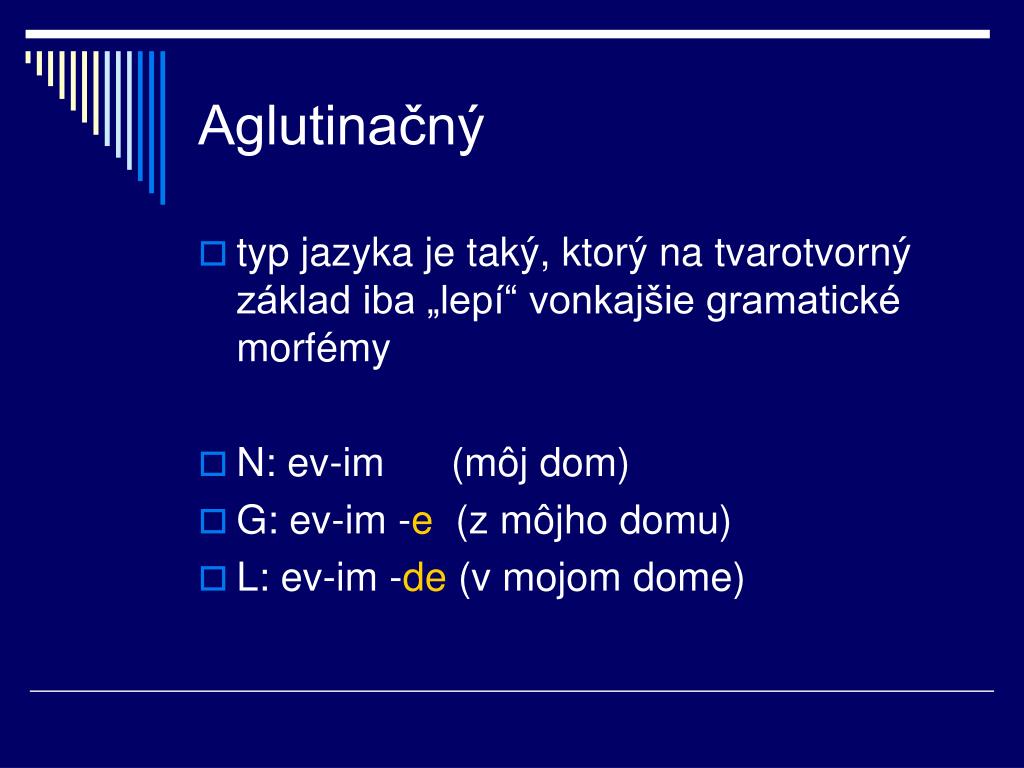 Aglutinačný

typ jazyka je taký, ktorý na tvarotvorný základ iba „lepí“ vonkajšie gramatické morfémy

N: ev-im (môj dom)

G: ev-im -e (z môjho domu)

L: ev-im -de (v mojom dome)